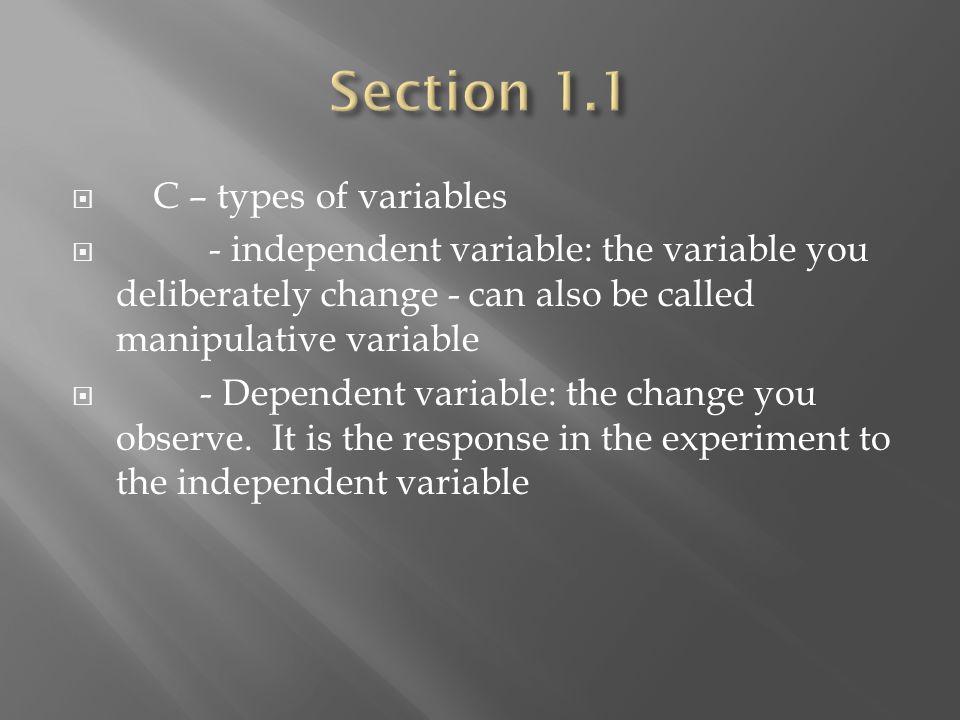 Section 1.1

C – types of variables

- independent variable: the variable you deliberately change - can also be called manipulative variable

- Dependent variable: the change you observe. It is the response in the experiment to the independent variable